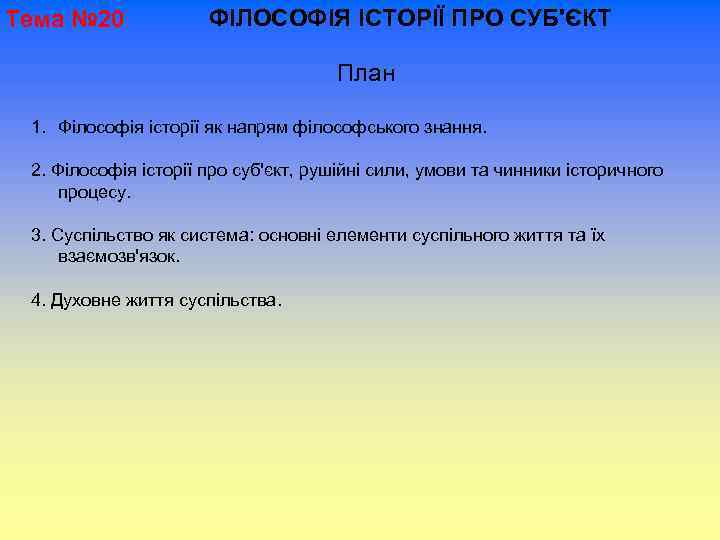 Тема №20 ФІЛОСОФІЯ ІСТОРІЇ ПРО СУБ'ЄКТ

План

1. Філософія історії як напрям філософського знання.

2. Філософія історії про суб'єкт, рушійні сили, умови та чинники історичного процесу.

3. Суспільство як система: основні елементи суспільного життя та їх взаємозв'язок.

4. Духовне життя суспільства.